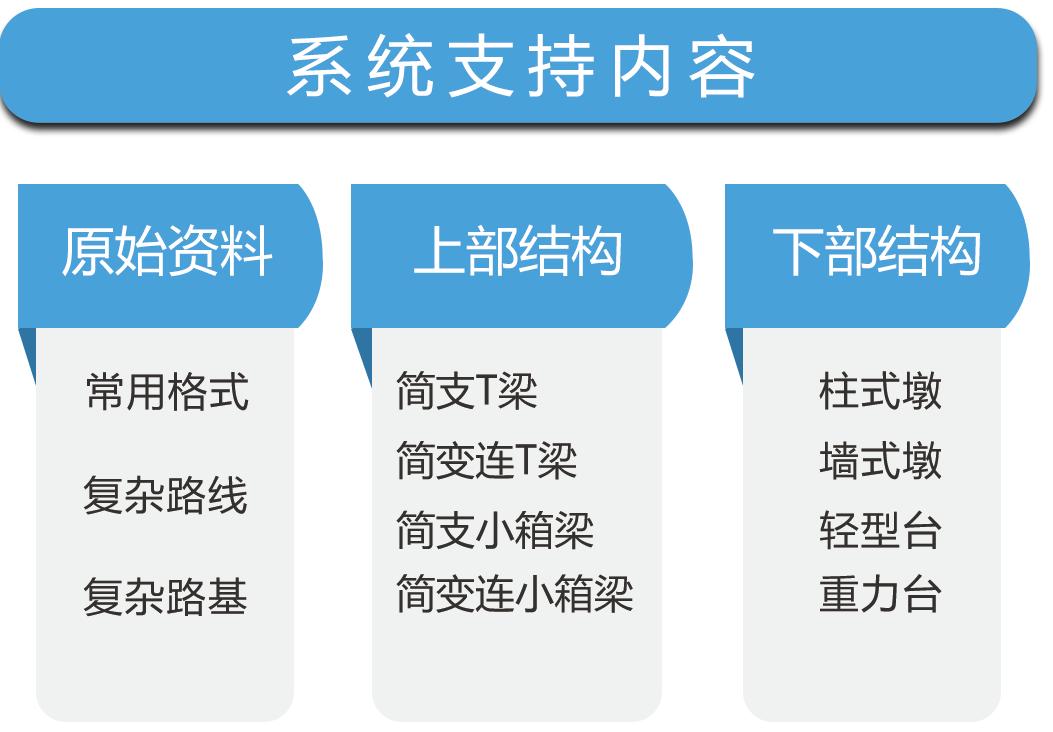 系统支持内容

原始资料

常用格式

复杂路线

复杂路基

上部结构

简支T梁

简变连T梁

简支小箱梁

简变连小箱梁

下部结构

柱式墩

墙式墩

轻型台

重力台